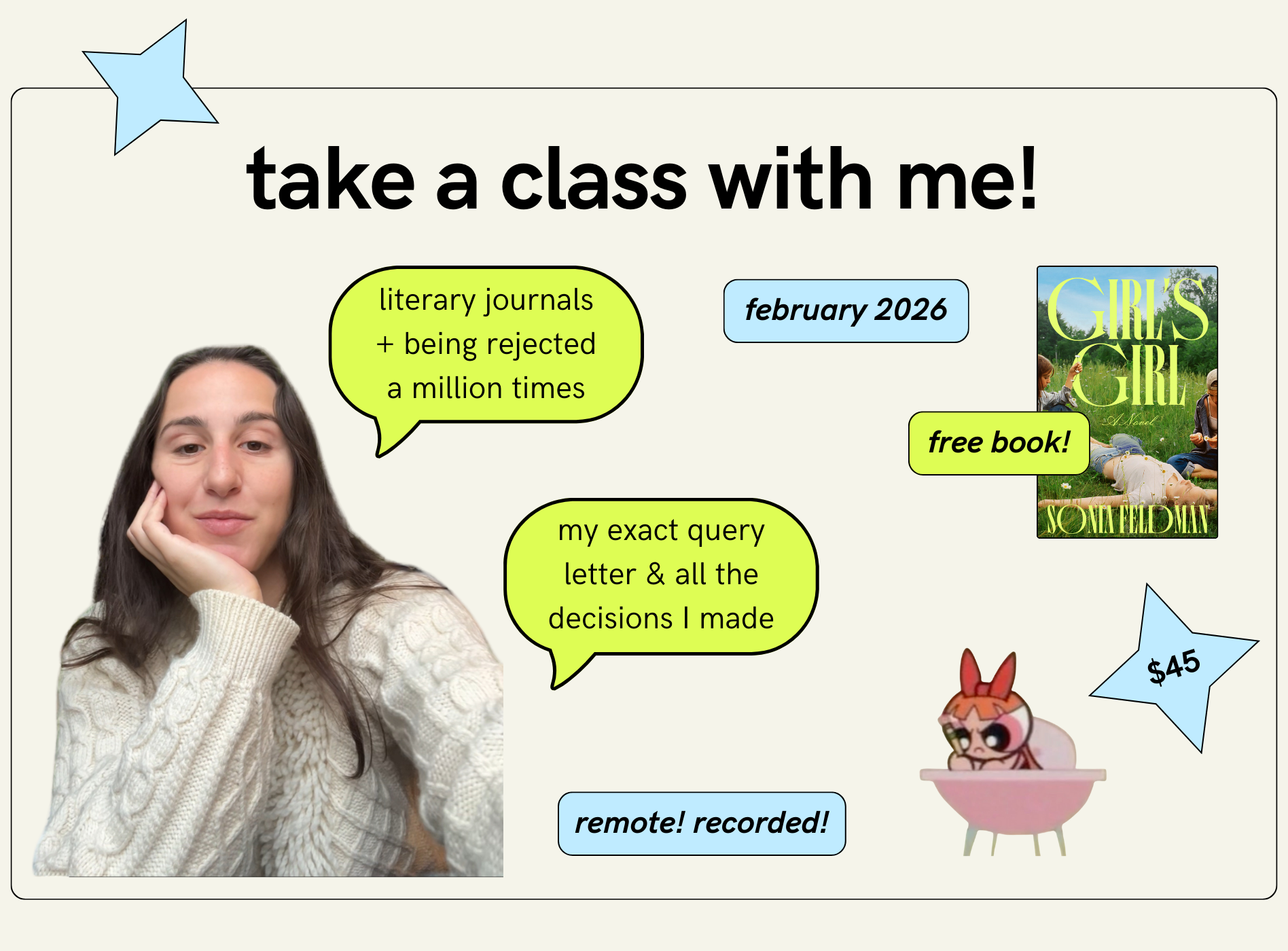 take a class with me!

literary journals + being rejected a million times

february 2026

GIRL'S GIRL
A Novel
SONIA FELDMAN

free book!

my exact query letter & all the decisions I made

$45

remote! recorded!